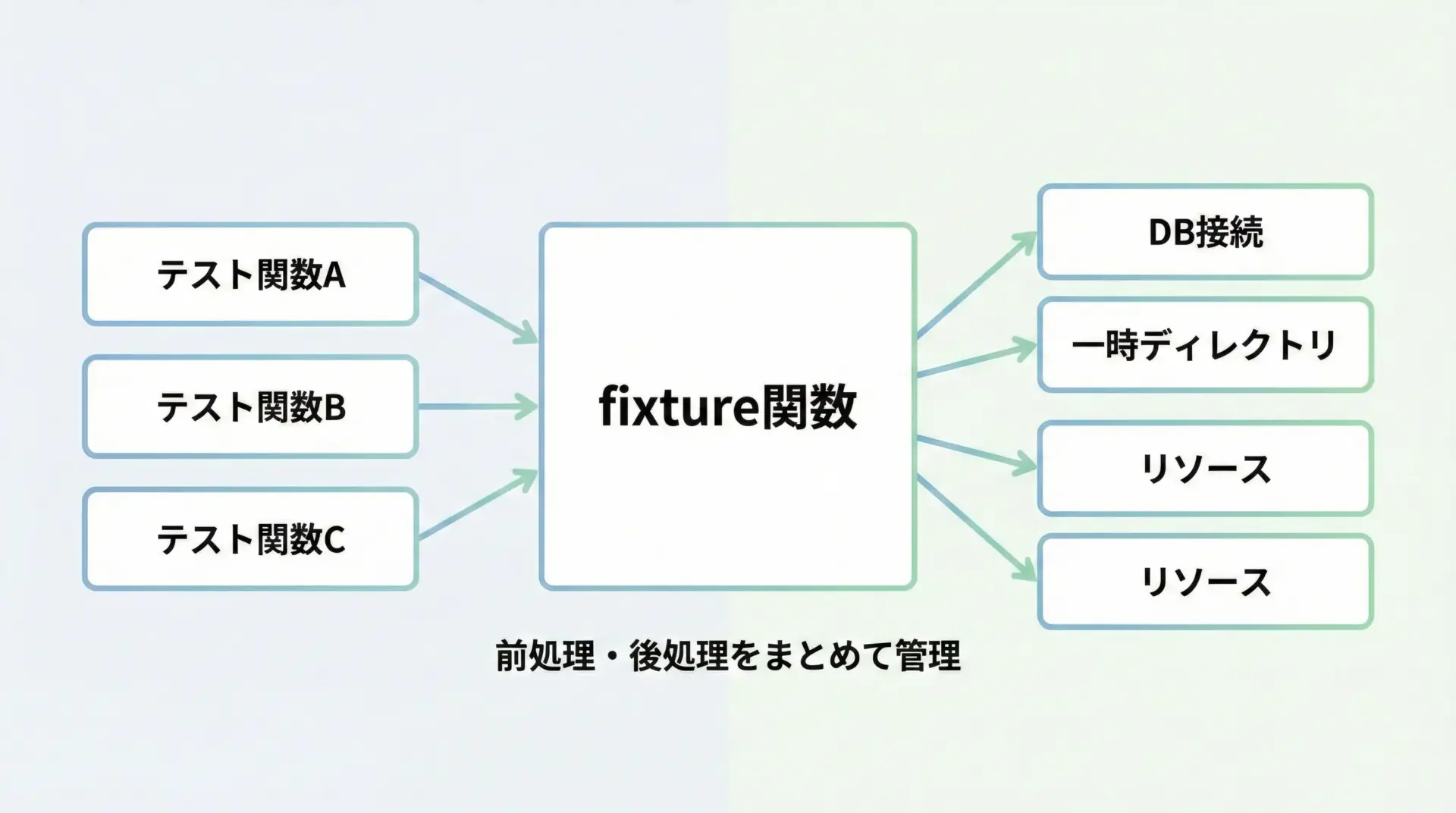 テスト関数A

テスト関数B

テスト関数C

fixture関数

DB接続

一時ディレクトリ

リソース

リソース

前処理・後処理をまとめて管理